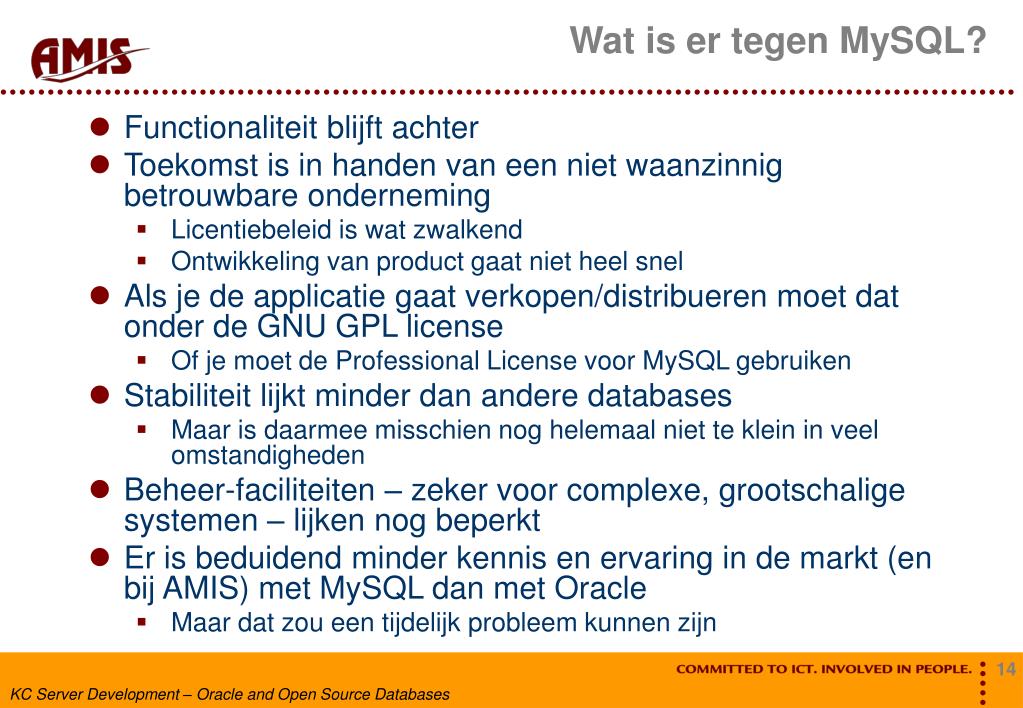 AMIS

Wat is er tegen MySQL?

- Functionaliteit blijft achter
- Toekomst is in handen van een niet waanzinnig betrouwbare onderneming
  - Licentiebeleid is wat zwalkend
  - Ontwikkeling van product gaat niet heel snel
- Als je de applicatie gaat verkopen/distribueren moet dat onder de GNU GPL license
  - Of je moet de Professional License voor MySQL gebruiken
- Stabiliteit lijkt minder dan andere databases
  - Maar is daarmee misschien nog helemaal niet te klein in veel omstandigheden
- Beheer-faciliteiten – zeker voor complexe, grootschalige systemen – lijken nog beperkt
- Er is beduidend minder kennis en ervaring in de markt (en bij AMIS) met MySQL dan met Oracle
  - Maar dat zou een tijdelijk probleem kunnen zijn

COMMITTED TO ICT. INVOLVED IN PEOPLE.

14

KC Server Development – Oracle and Open Source Databases